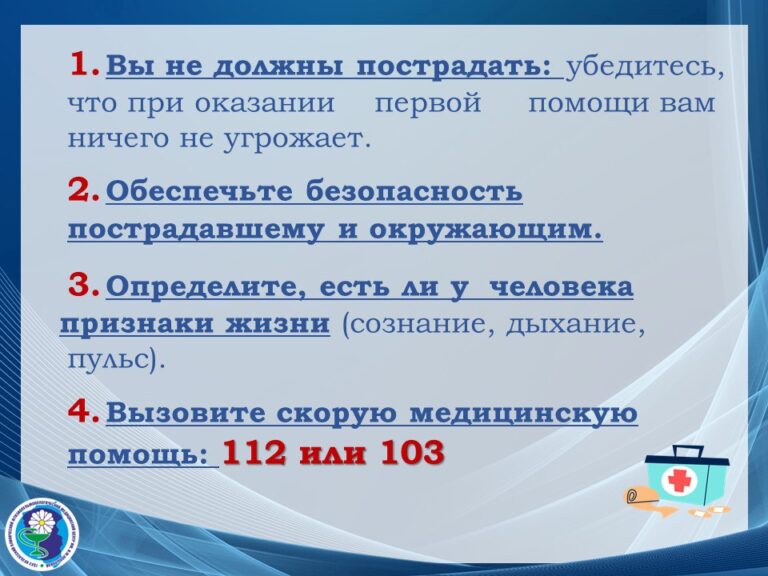 1. Вы не должны пострадать: убедитесь, что при оказании первой помощи вам ничего не угрожает.

2. Обеспечьте безопасность пострадавшему и окружающим.

3. Определите, есть ли у человека признаки жизни (сознание, дыхание, пульс).

4. Вызовите скорую медицинскую помощь: 112 или 103